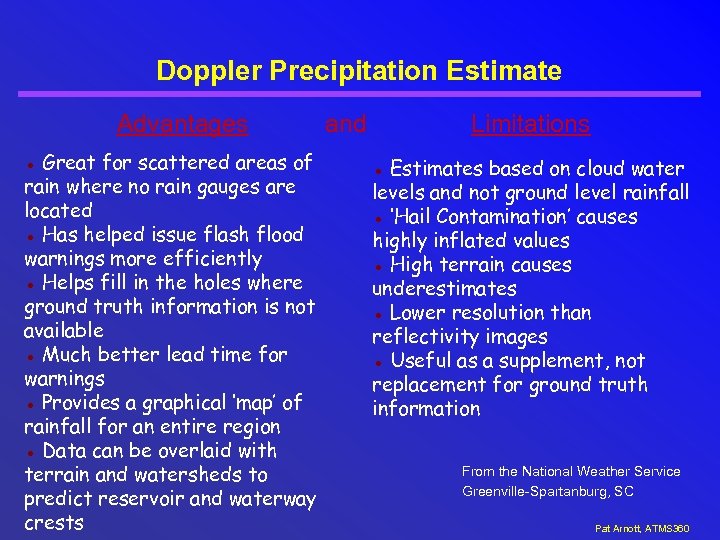 Doppler Precipitation Estimate

Advantages and Limitations

• Great for scattered areas of rain where no rain gauges are located
• Has helped issue flash flood warnings more efficiently
• Helps fill in the holes where ground truth information is not available
• Much better lead time for warnings
• Provides a graphical 'map' of rainfall for an entire region
• Data can be overlaid with terrain and watersheds to predict reservoir and waterway crests

• Estimates based on cloud water levels and not ground level rainfall
• 'Hail Contamination' causes highly inflated values
• High terrain causes underestimates
• Lower resolution than reflectivity images
• Useful as a supplement, not replacement for ground truth information

From the National Weather Service Greenville-Spartanburg, SC

Pat Arnott, ATMS360